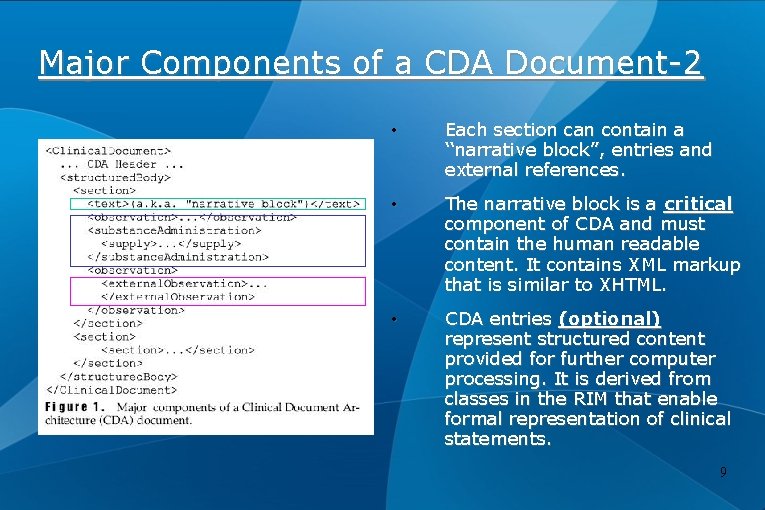 Major Components of a CDA Document-2

<ClinicalDocument>
... CDA Header ...
<structuredBody>
<section>
<text>(a.k.a. "narrative block")</text>
<observation>...</observation>
<substanceAdministration>
<supply>...</supply>
</substanceAdministration>
<observation>
<externalObservation>...
</externalObservation>
</observation>
</section>
<section>
<section>...</section>
</section>
</structuredBody>
</ClinicalDocument>

Figure 1. Major components of a Clinical Document Architecture (CDA) document.

• Each section can contain a "narrative block", entries and external references.

• The narrative block is a critical component of CDA and must contain the human readable content. It contains XML markup that is similar to XHTML.

• CDA entries (optional) represent structured content provided for further computer processing. It is derived from classes in the RIM that enable formal representation of clinical statements.

9